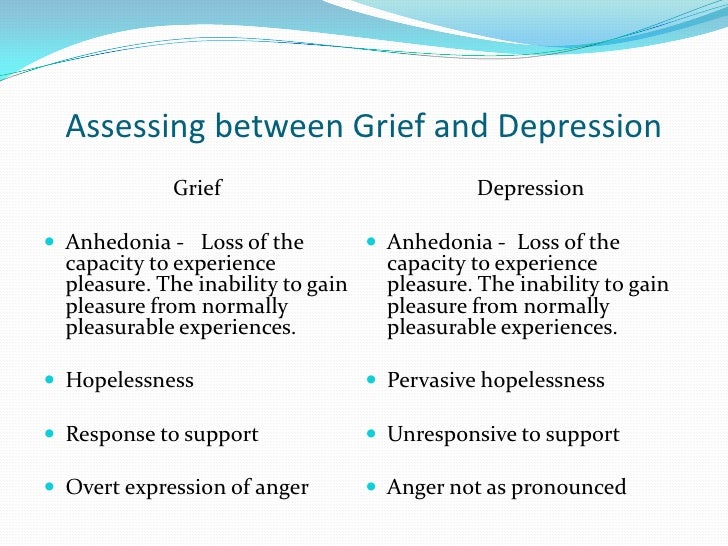 Assessing between Grief and Depression

Grief

- Anhedonia - Loss of the capacity to experience pleasure. The inability to gain pleasure from normally pleasurable experiences.
- Hopelessness
- Response to support
- Overt expression of anger

Depression

- Anhedonia - Loss of the capacity to experience pleasure. The inability to gain pleasure from normally pleasurable experiences.
- Pervasive hopelessness
- Unresponsive to support
- Anger not as pronounced